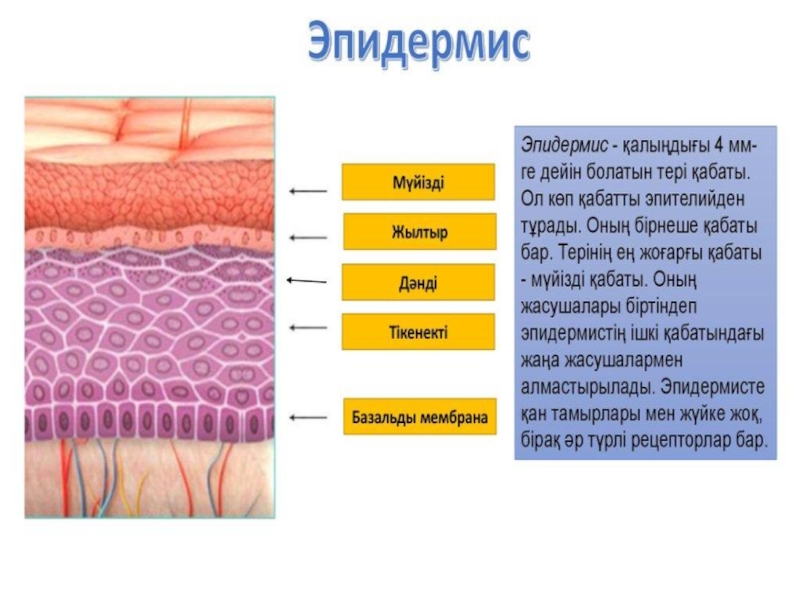 Эпидермис

Мүйізді

Жылтыр

Дәнді

Тікенекті

Базальды мембрана

Эпидермис - қалыңдығы 4 мм-ге дейін болатын тері қабаты. Ол көп қабатты эпителийден тұрады. Оның бірнеше қабаты бар. Терінің ең жоғарғы қабаты - мүйізді қабаты. Оның жасушалары біртіндеп эпидермистің ішкі қабатындағы жаңа жасушалармен алмастырылады. Эпидермисте қан тамырлары мен жүйке жоқ, бірақ әр түрлі рецепторлар бар.